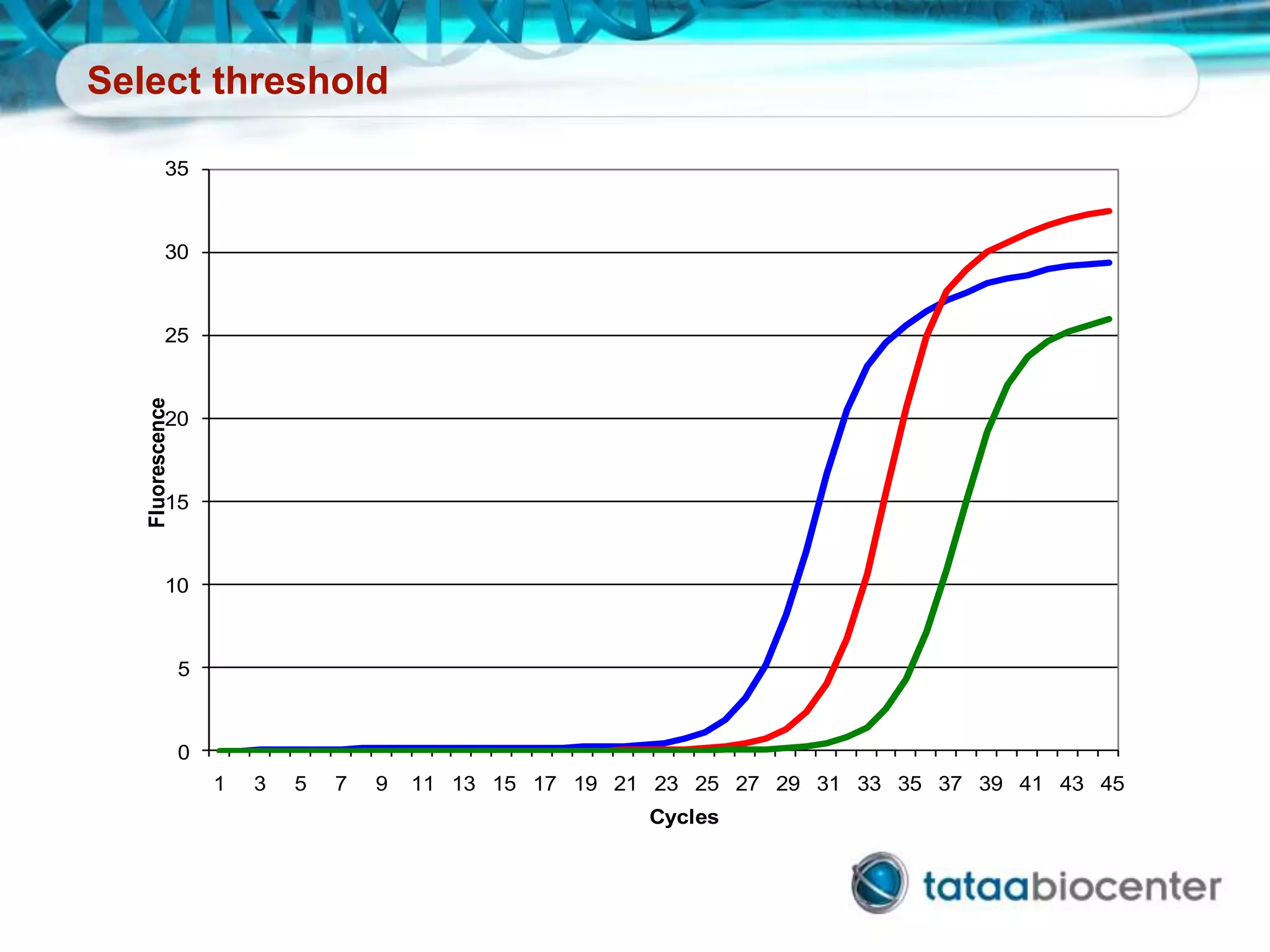 Select threshold

35
30
25
20
15
10
5
0

Fluorescence

1 3 5 7 9 11 13 15 17 19 21 23 25 27 29 31 33 35 37 39 41 43 45

Cycles

tataabiocenter